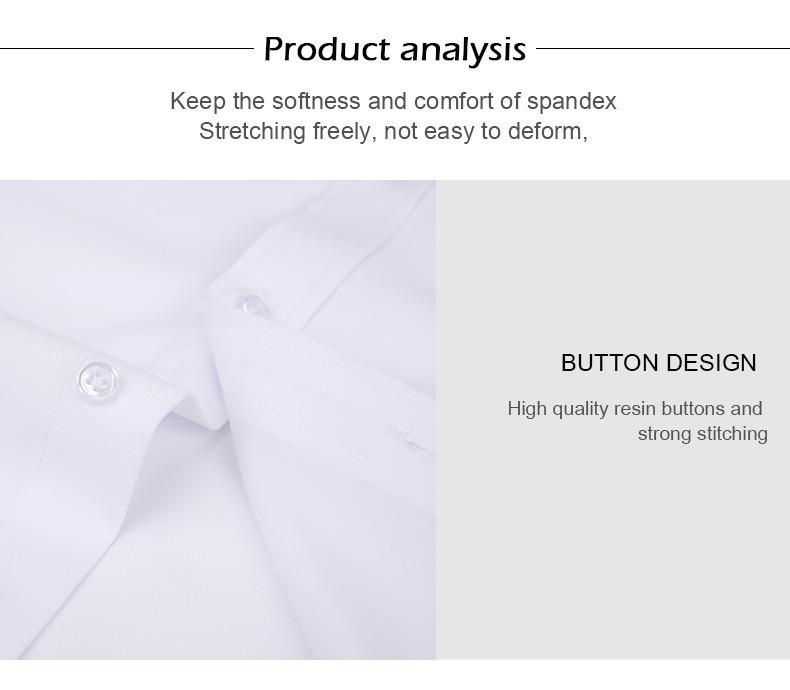 Product analysis

Keep the softness and comfort of spandex
Stretching freely, not easy to deform,

BUTTON DESIGN

High quality resin buttons and strong stitching